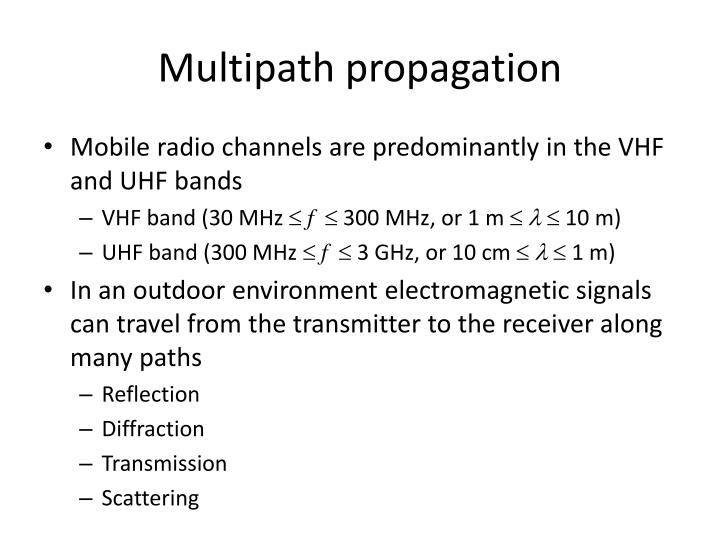 Multipath propagation

• Mobile radio channels are predominantly in the VHF and UHF bands

– VHF band (30 MHz $\leq f \leq$ 300 MHz, or 1 m $\leq \lambda \leq$ 10 m)

– UHF band (300 MHz $\leq f \leq$ 3 GHz, or 10 cm $\leq \lambda \leq$ 1 m)

• In an outdoor environment electromagnetic signals can travel from the transmitter to the receiver along many paths

– Reflection

– Diffraction

– Transmission

– Scattering